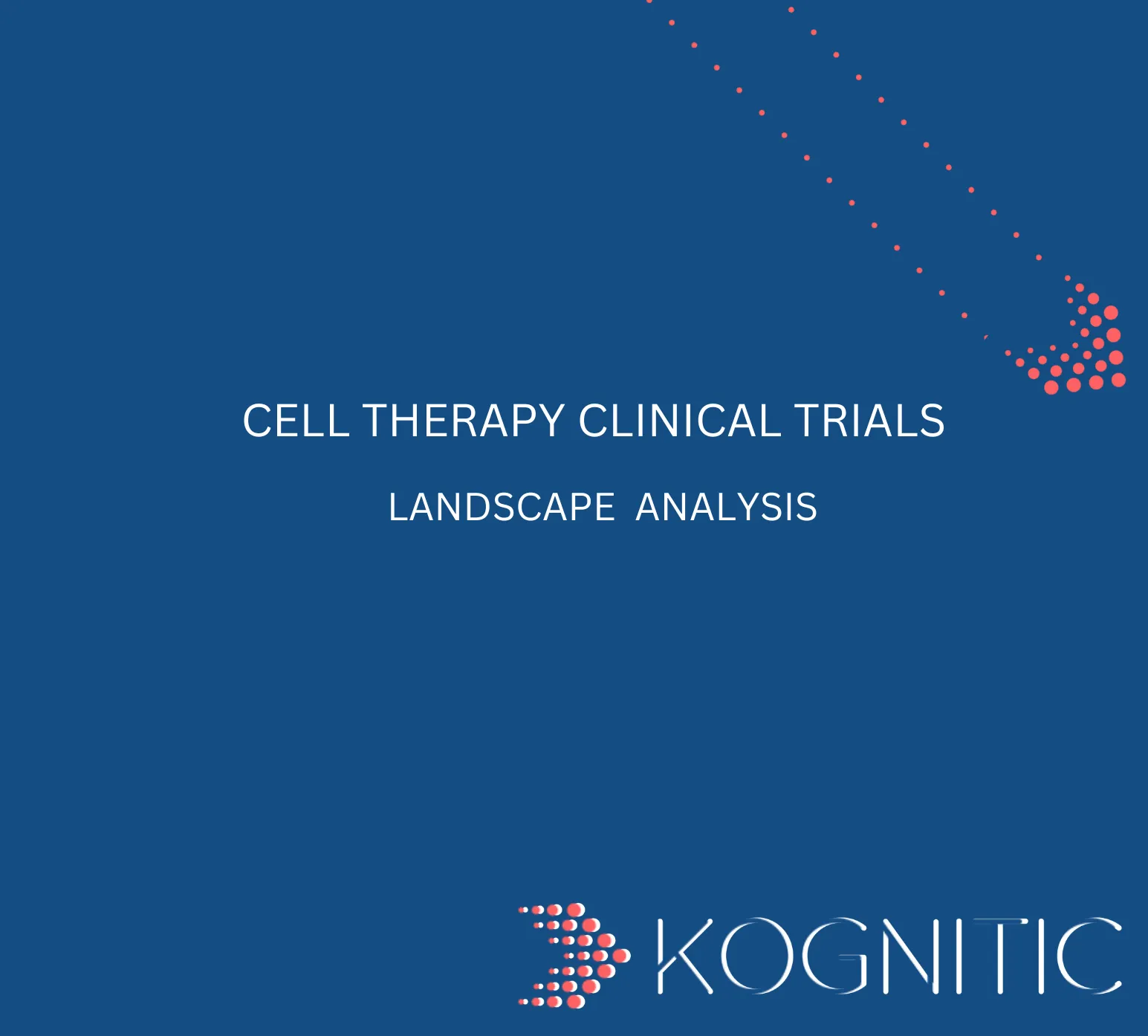 CELL THERAPY CLINICAL TRIALS

LANDSCAPE ANALYSIS

KOGNITIC